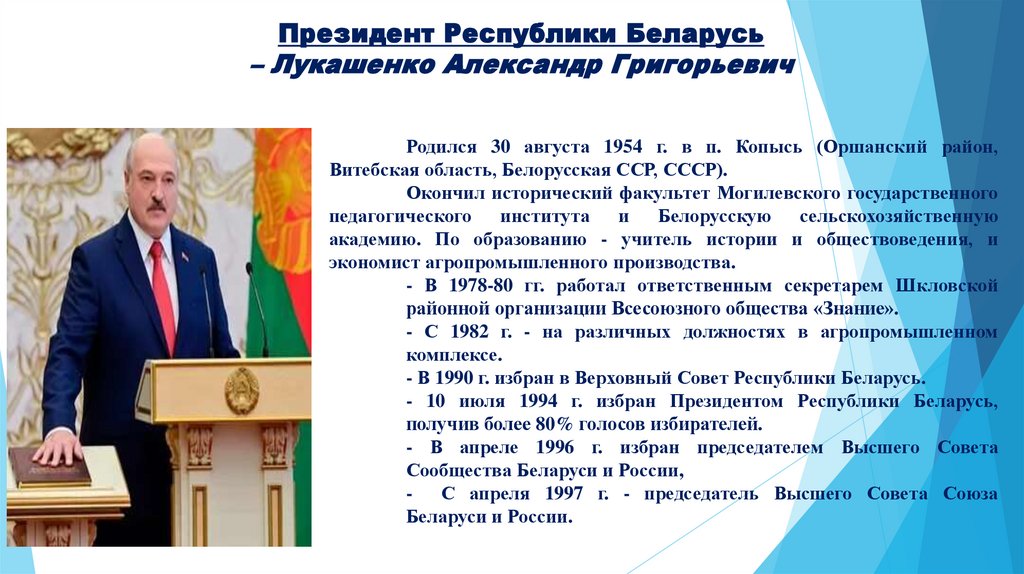 Президент Республики Беларусь
– Лукашенко Александр Григорьевич

Родился 30 августа 1954 г. в п. Копысь (Оршанский район, Витебская область, Белорусская ССР, СССР).

Окончил исторический факультет Могилевского государственного педагогического института и Белорусскую сельскохозяйственную академию. По образованию - учитель истории и обществоведения, и экономист агропромышленного производства.

- В 1978-80 гг. работал ответственным секретарем Шкловской районной организации Всесоюзного общества «Знание».

- С 1982 г. - на различных должностях в агропромышленном комплексе.

- В 1990 г. избран в Верховный Совет Республики Беларусь.

- 10 июля 1994 г. избран Президентом Республики Беларусь, получив более 80% голосов избирателей.

- В апреле 1996 г. избран председателем Высшего Совета Сообщества Беларуси и России,

- С апреля 1997 г. - председатель Высшего Совета Союза Беларуси и России.